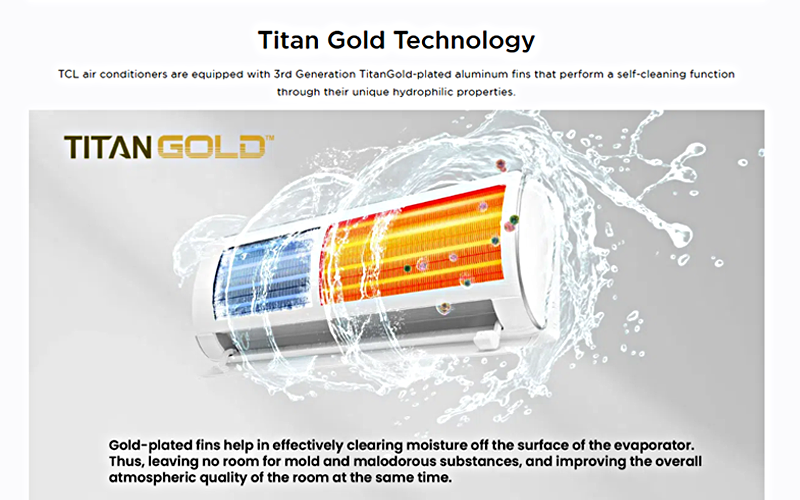 Titan Gold Technology

TCL air conditioners are equipped with 3rd Generation TitanGold-plated aluminum fins that perform a self-cleaning function through their unique hydrophilic properties.

TITAN GOLD™

Gold-plated fins help in effectively clearing moisture off the surface of the evaporator. Thus, leaving no room for mold and malodorous substances, and improving the overall atmospheric quality of the room at the same time.